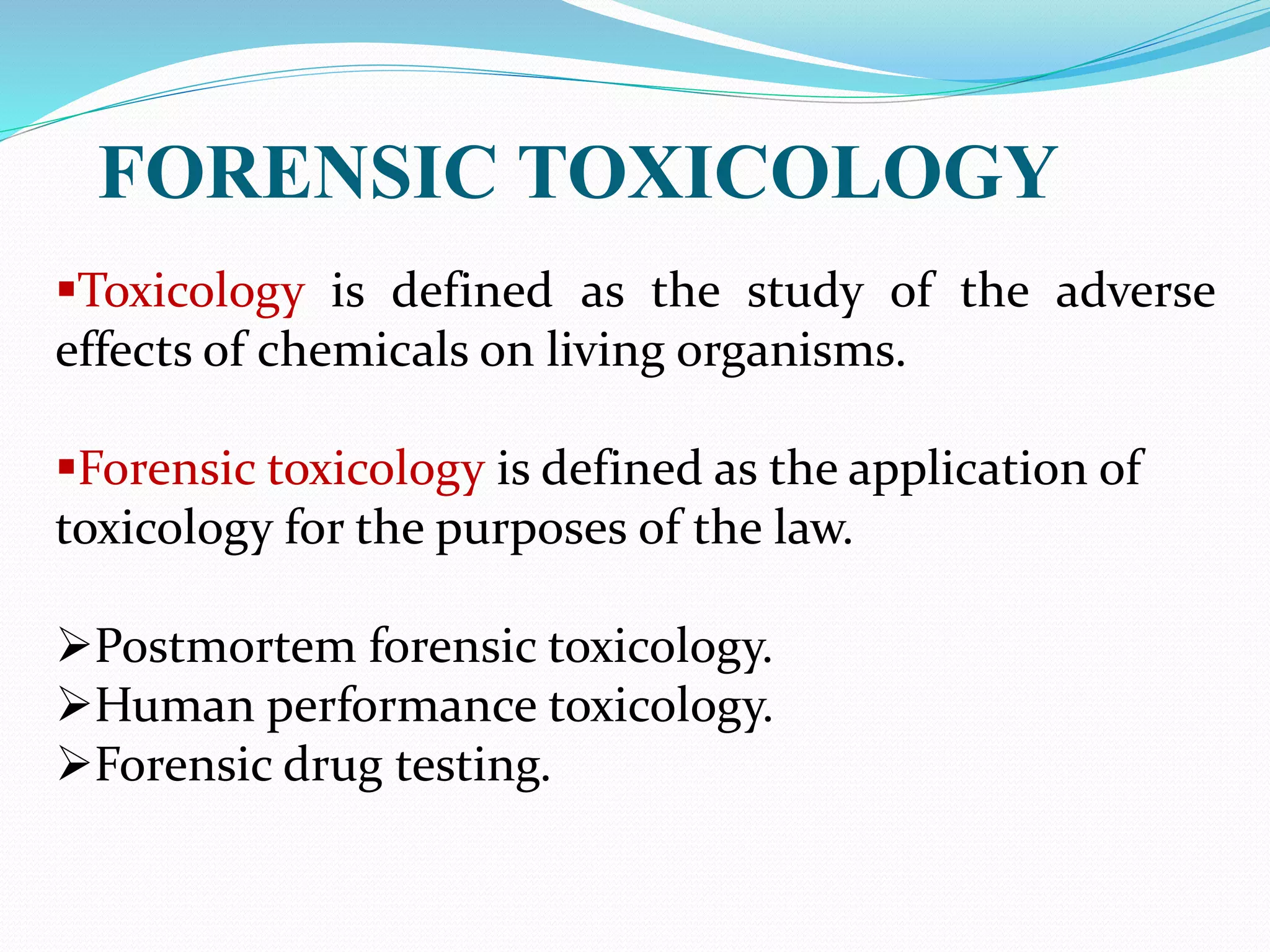 FORENSIC TOXICOLOGY

▪Toxicology is defined as the study of the adverse effects of chemicals on living organisms.

▪Forensic toxicology is defined as the application of toxicology for the purposes of the law.

➢Postmortem forensic toxicology.
➢Human performance toxicology.
➢Forensic drug testing.